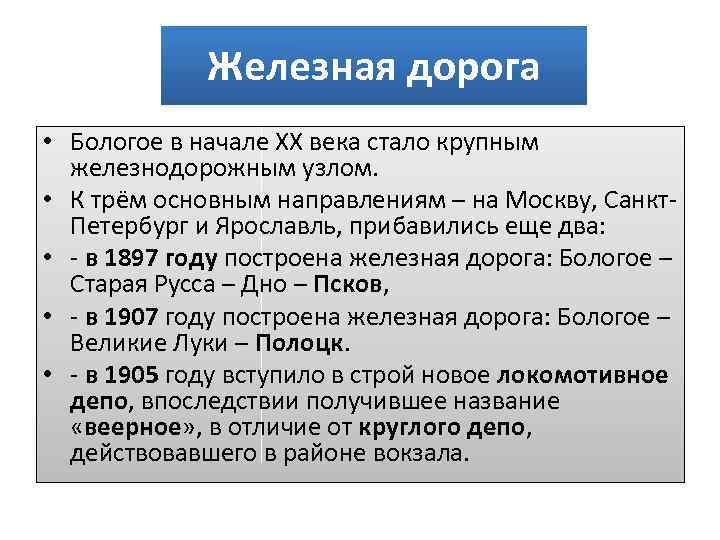 Железная дорога

• Бологое в начале XX века стало крупным железнодорожным узлом.

• К трём основным направлениям – на Москву, Санкт-Петербург и Ярославль, прибавились еще два:

• - в 1897 году построена железная дорога: Бологое – Старая Русса – Дно – Псков,

• - в 1907 году построена железная дорога: Бологое – Великие Луки – Полоцк.

• - в 1905 году вступило в строй новое локомотивное депо, впоследствии получившее название «веерное», в отличие от круглого депо, действовавшего в районе вокзала.